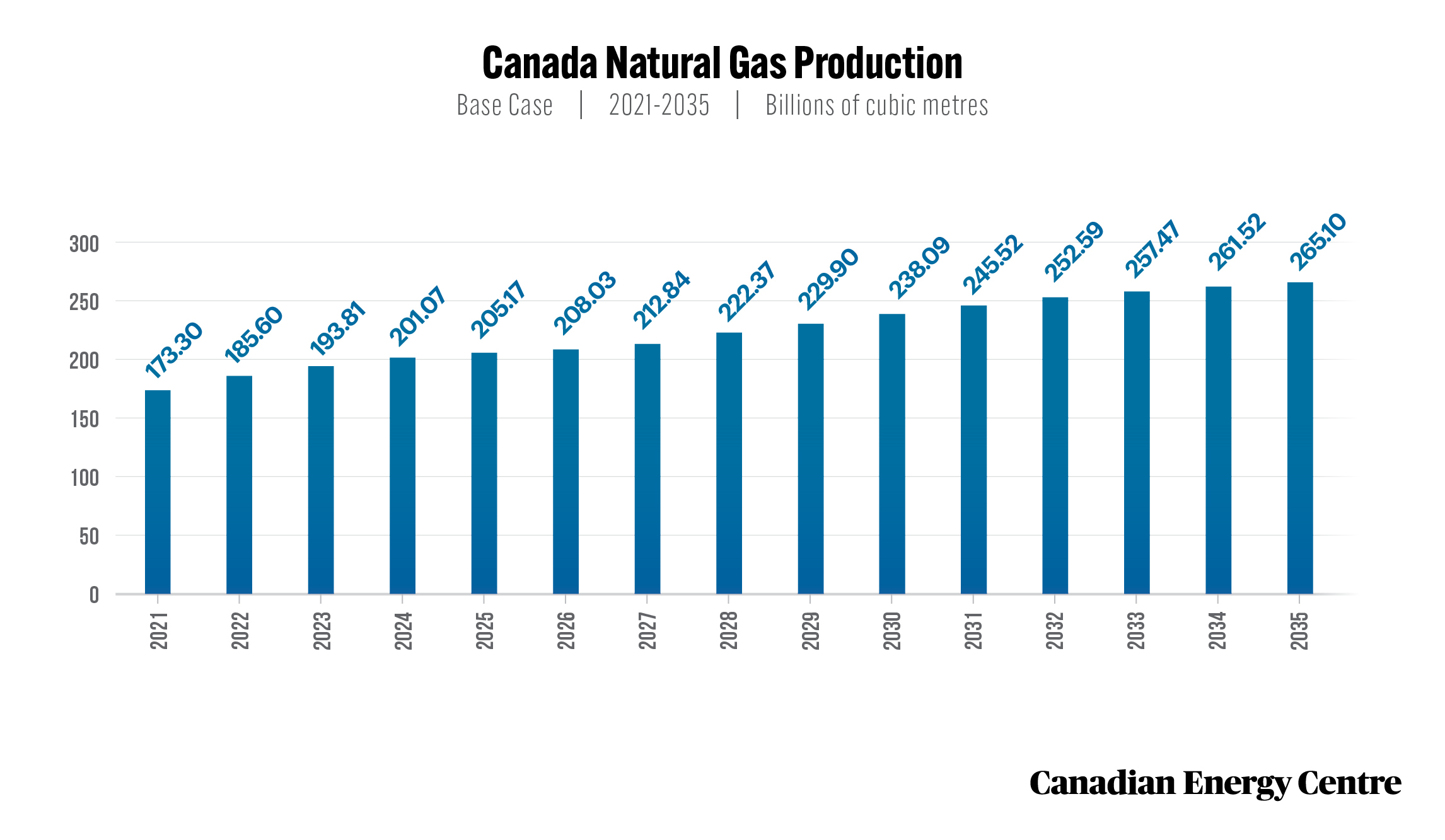 Canada Natural Gas Production

Base Case | 2021-2035 | Billions of cubic metres

300
250
200
150
100
50
0

173.30
185.60
193.81
201.07
205.17
208.03
212.84
222.37
229.90
238.09
245.52
252.59
257.47
261.52
265.10

2021
2022
2023
2024
2025
2026
2027
2028
2029
2030
2031
2032
2033
2034
2035

Canadian Energy Centre